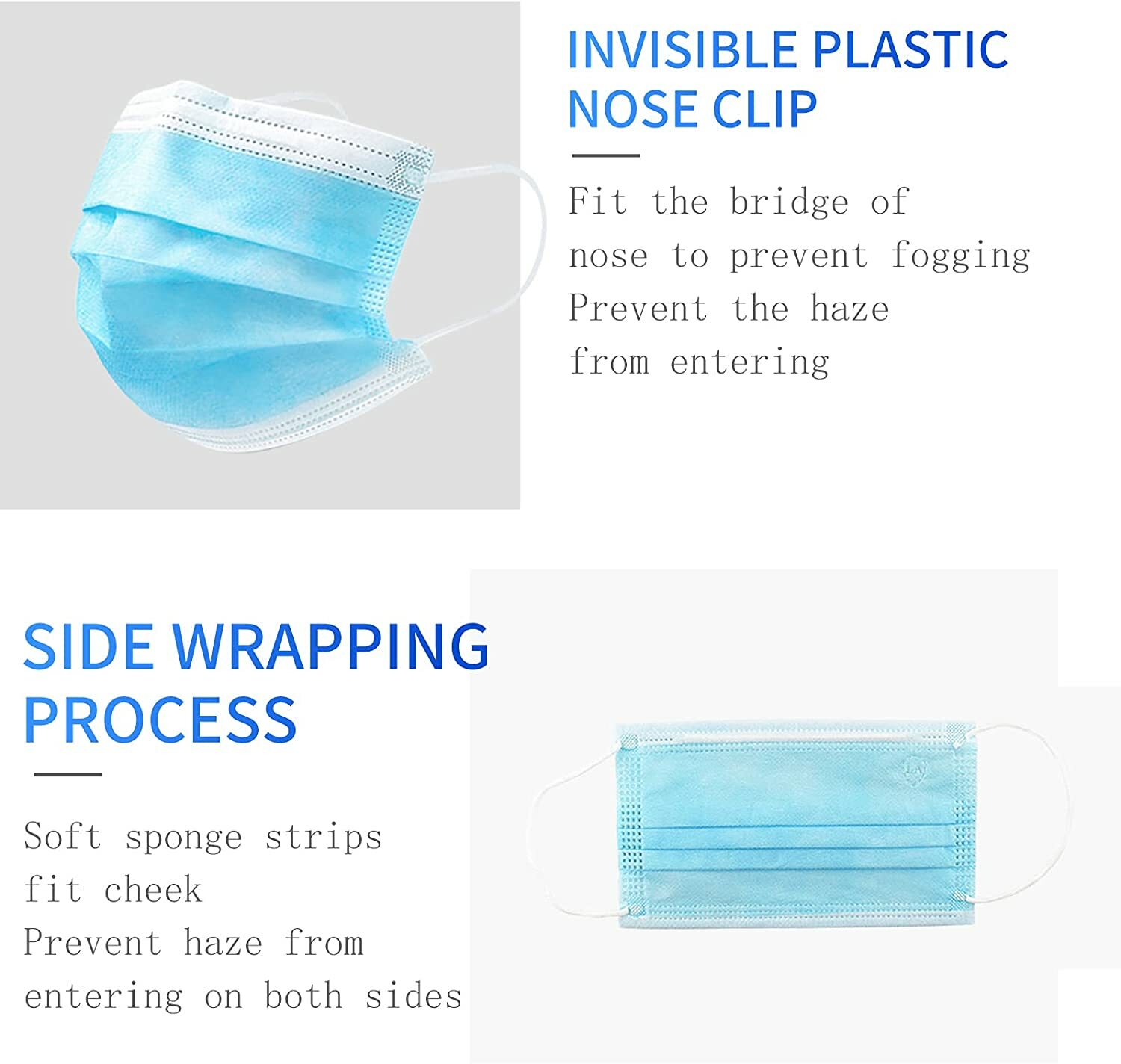 INVISIBLE PLASTIC NOSE CLIP

Fit the bridge of nose to prevent fogging
Prevent the haze from entering

SIDE WRAPPING PROCESS

Soft sponge strips fit cheek
Prevent haze from entering on both sides